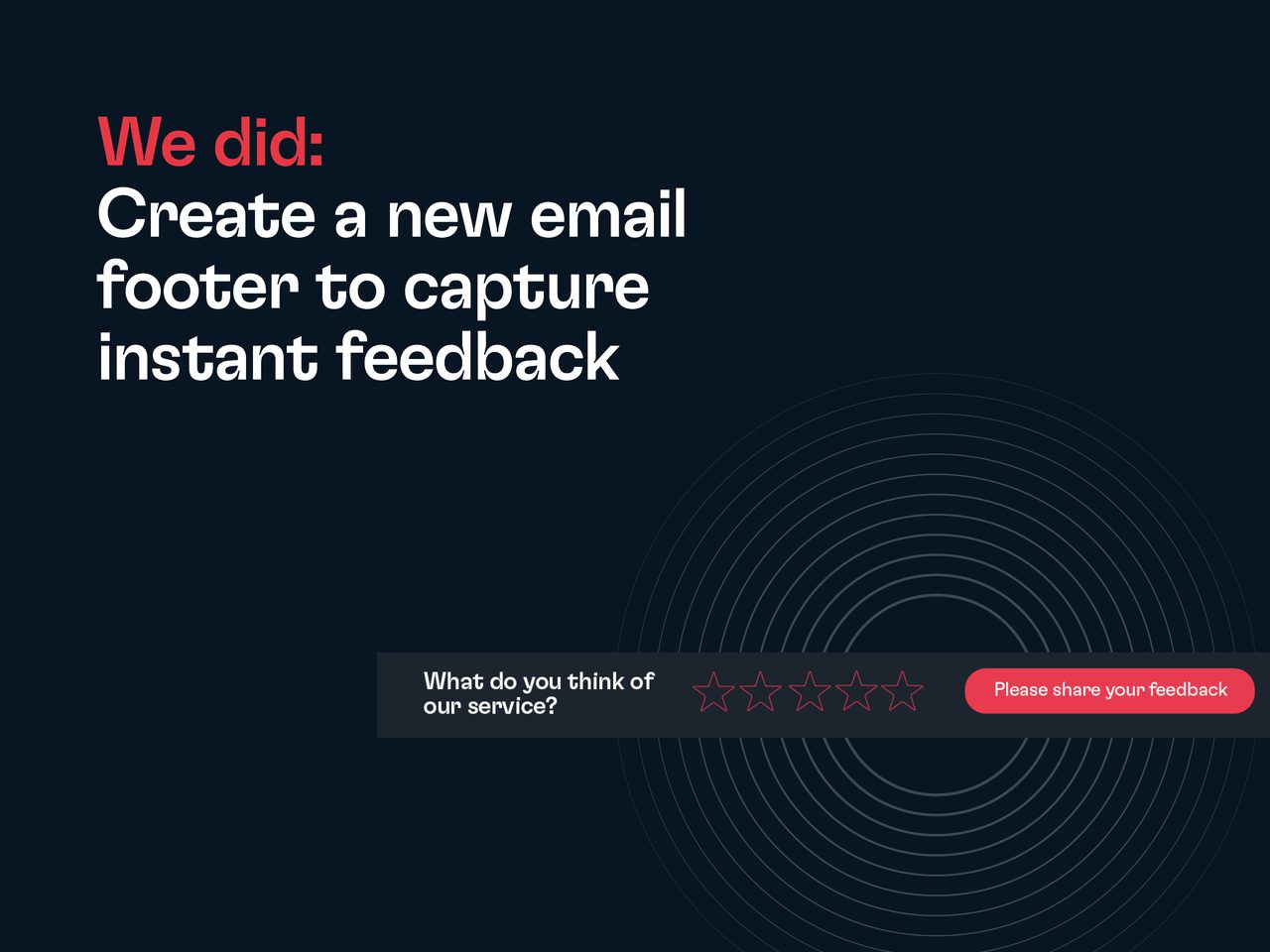 We did:
Create a new email footer to capture instant feedback

What do you think of our service?

Please share your feedback